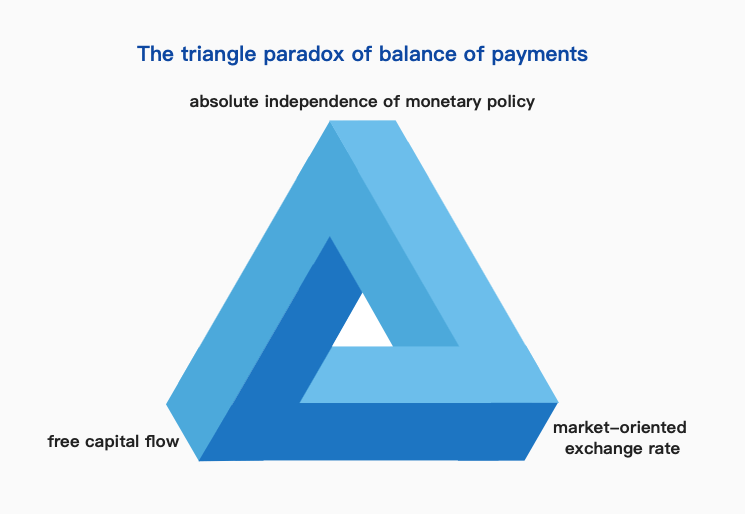 The triangle paradox of balance of payments

absolute independence of monetary policy

free capital flow

market-oriented exchange rate